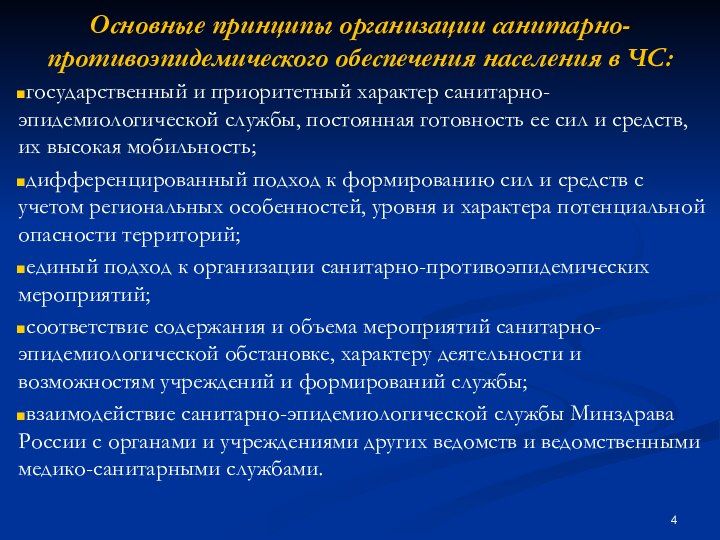 Основные принципы организации санитарно-противоэпидемического обеспечения населения в ЧС:

▪государственный и приоритетный характер санитарно-эпидемиологической службы, постоянная готовность ее сил и средств, их высокая мобильность;

▪дифференцированный подход к формированию сил и средств с учетом региональных особенностей, уровня и характера потенциальной опасности территорий;

▪единый подход к организации санитарно-противоэпидемических мероприятий;

▪соответствие содержания и объема мероприятий санитарно-эпидемиологической обстановке, характеру деятельности и возможностям учреждений и формирований службы;

▪взаимодействие санитарно-эпидемиологической службы Минздрава России с органами и учреждениями других ведомств и ведомственными медико-санитарными службами.

4